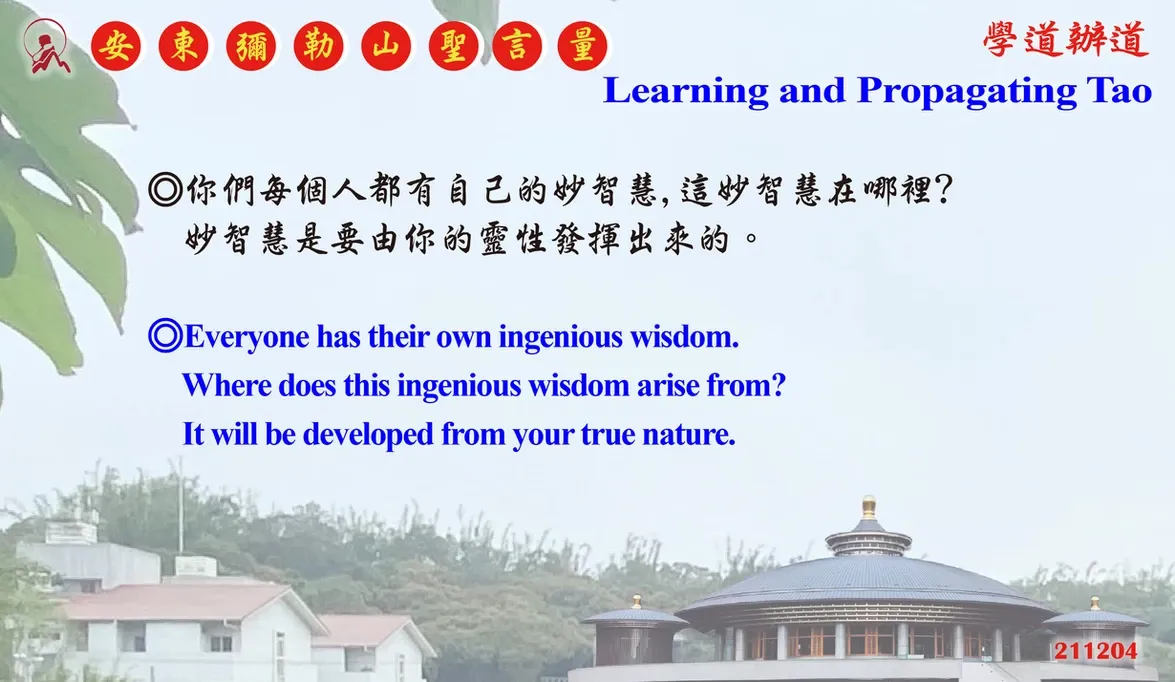 安東彌勒山聖言量

學道辦道
Learning and Propagating Tao

◎你們每個人都有自己的妙智慧,這妙智慧在哪裡?
妙智慧是要由你的靈性發揮出來的。

◎Everyone has their own ingenious wisdom.
Where does this ingenious wisdom arise from?
It will be developed from your true nature.

211204